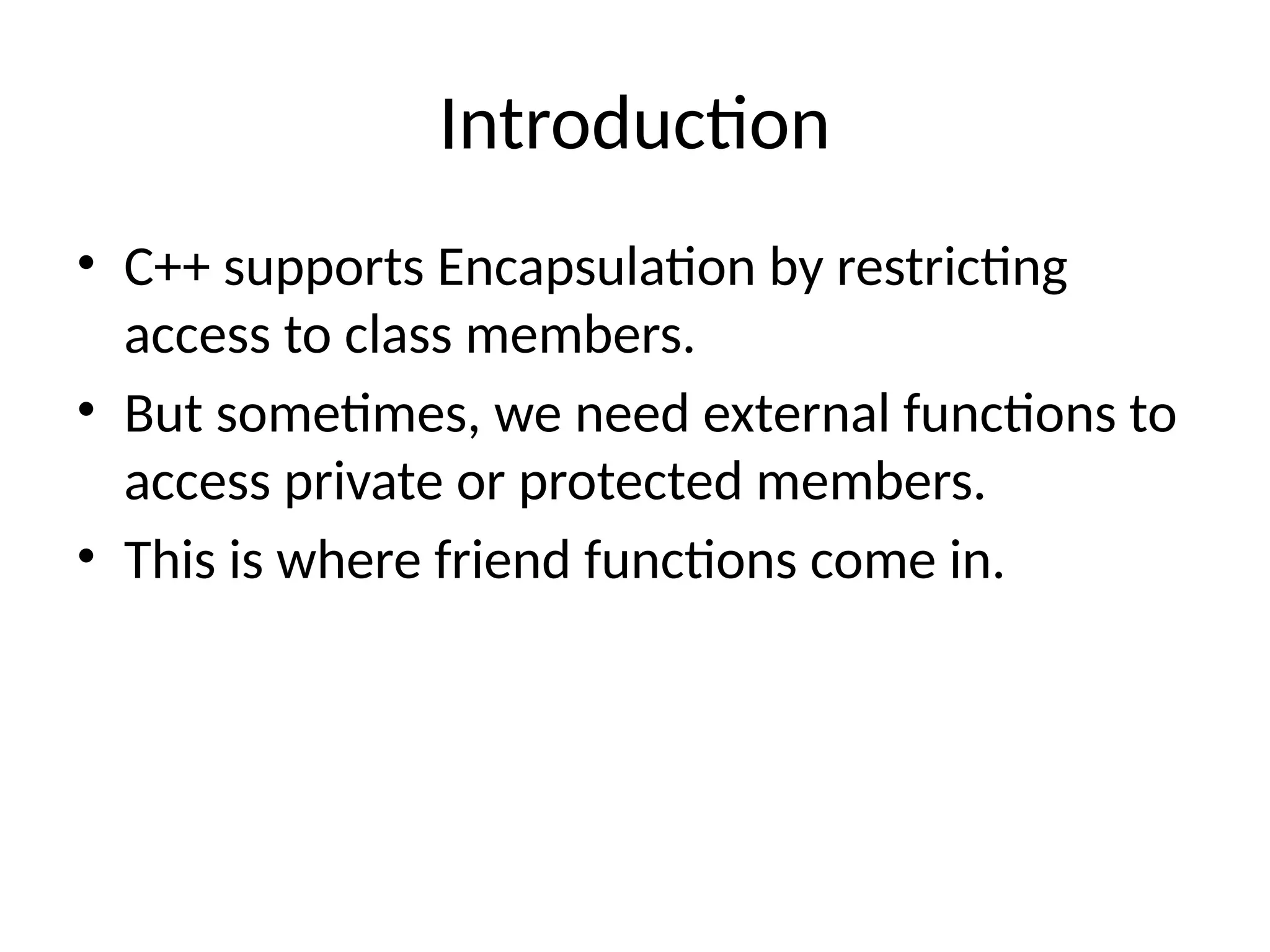 Introduction

• C++ supports Encapsulation by restricting access to class members.
• But sometimes, we need external functions to access private or protected members.
• This is where friend functions come in.